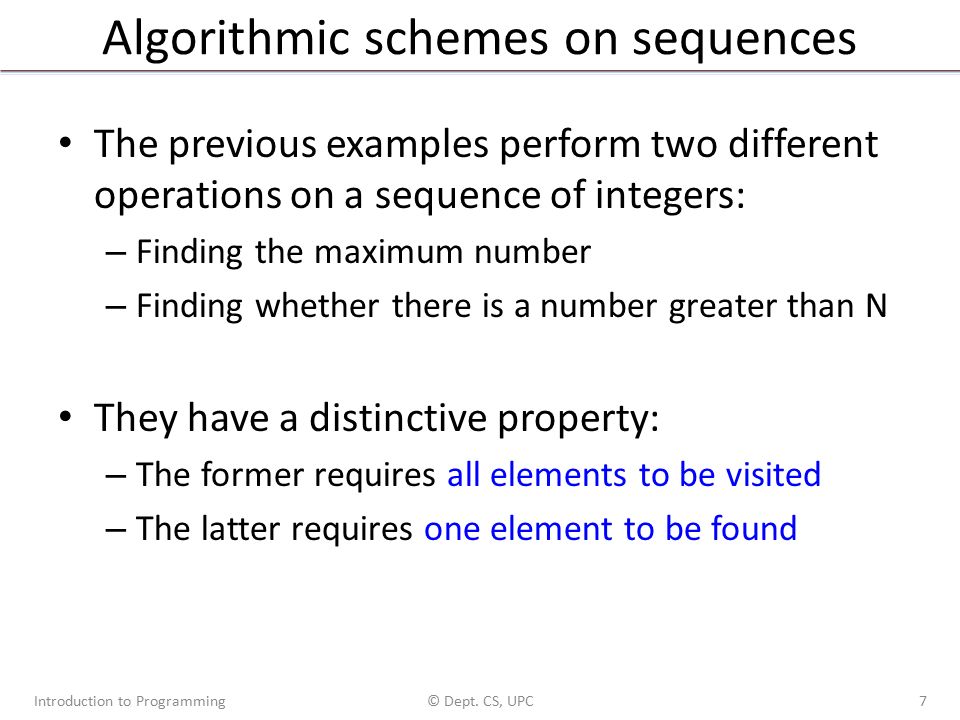 Algorithmic schemes on sequences

• The previous examples perform two different operations on a sequence of integers:
– Finding the maximum number
– Finding whether there is a number greater than N

• They have a distinctive property:
– The former requires all elements to be visited
– The latter requires one element to be found

Introduction to Programming
© Dept. CS, UPC
7